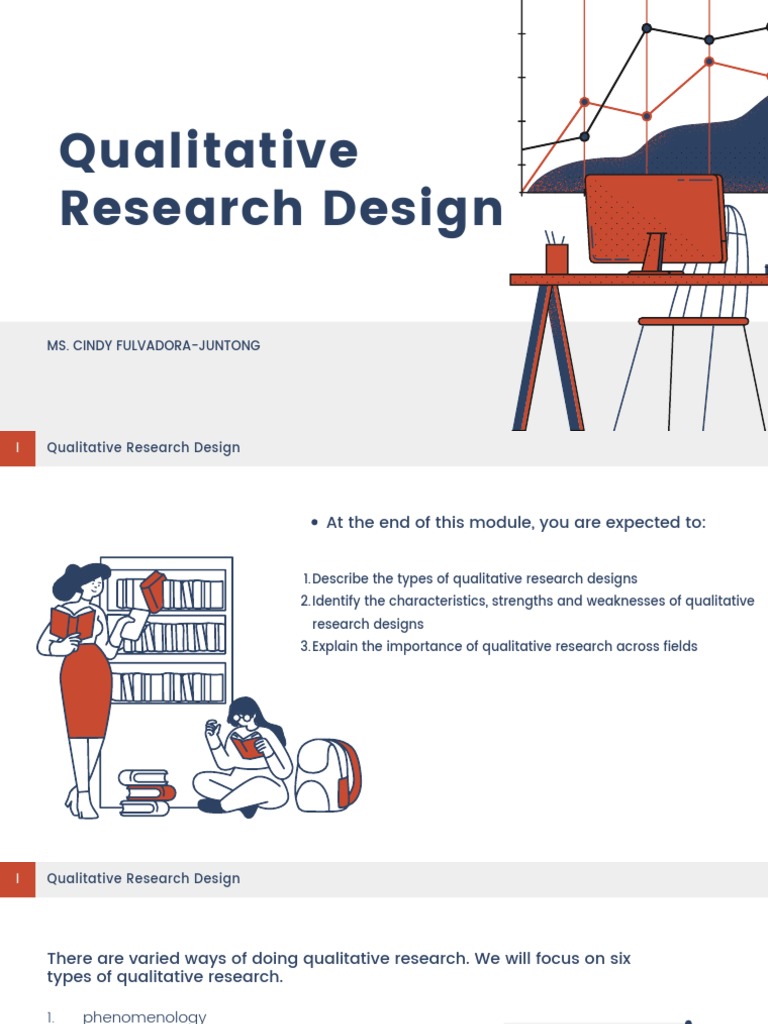 Qualitative Research Design

MS. CINDY FULVADORA-JUNTONG

I Qualitative Research Design

• At the end of this module, you are expected to:

1. Describe the types of qualitative research designs
2. Identify the characteristics, strengths and weaknesses of qualitative research designs
3. Explain the importance of qualitative research across fields

I Qualitative Research Design

There are varied ways of doing qualitative research. We will focus on six types of qualitative research.

1. phenomenology